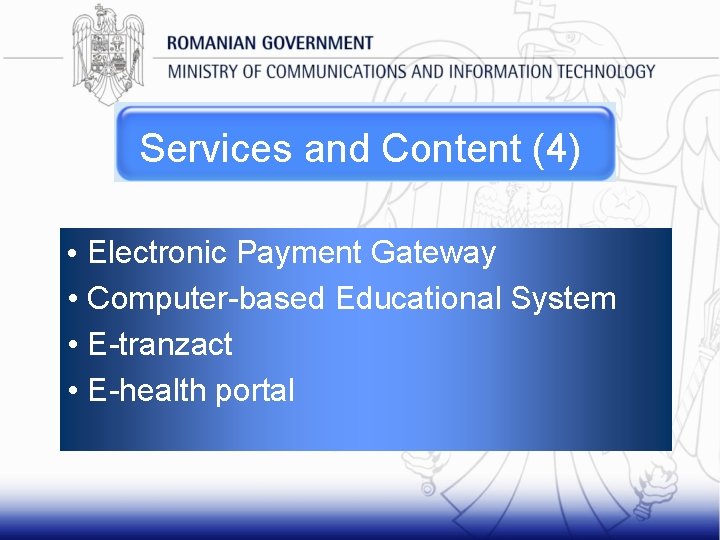 ROMANIAN GOVERNMENT
MINISTRY OF COMMUNICATIONS AND INFORMATION TECHNOLOGY

Services and Content (4)

• Electronic Payment Gateway
• Computer-based Educational System
• E-tranzact
• E-health portal